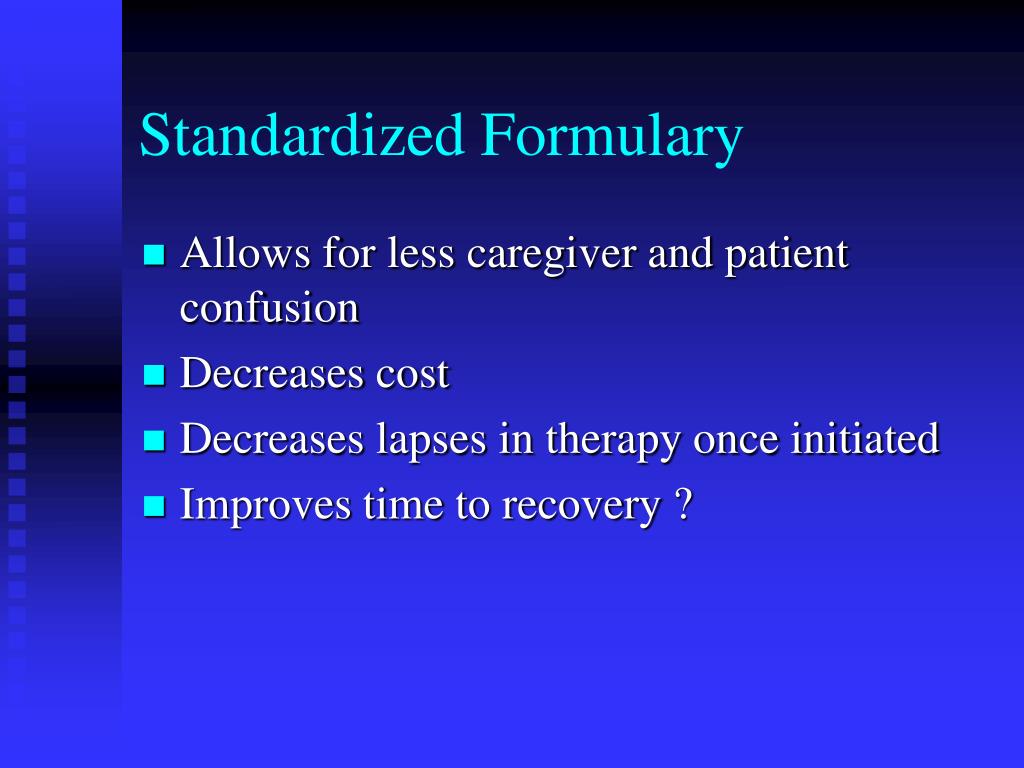 Standardized Formulary

- Allows for less caregiver and patient confusion
- Decreases cost
- Decreases lapses in therapy once initiated
- Improves time to recovery ?